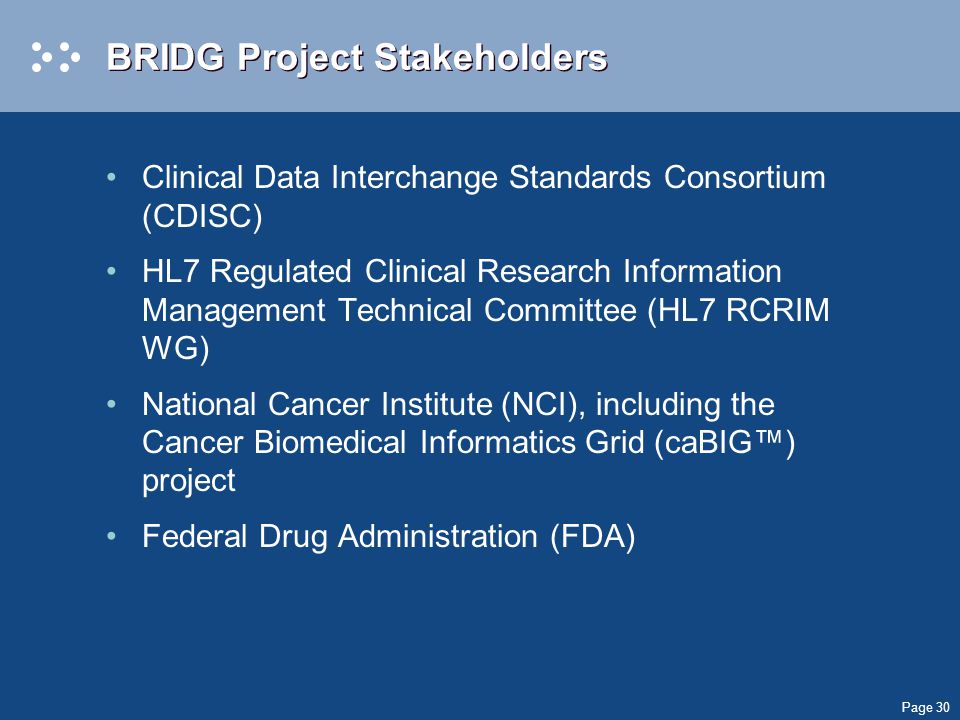 BRIDG Project Stakeholders

• Clinical Data Interchange Standards Consortium (CDISC)

• HL7 Regulated Clinical Research Information Management Technical Committee (HL7 RCRIM WG)

• National Cancer Institute (NCI), including the Cancer Biomedical Informatics Grid (caBIG™) project

• Federal Drug Administration (FDA)

Page 30